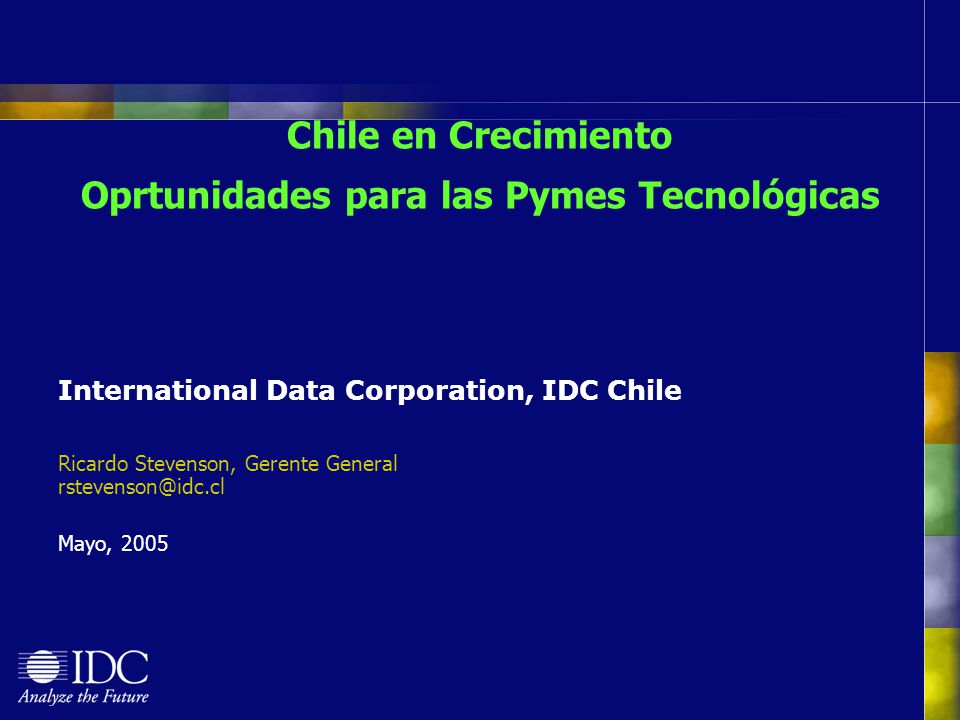 Chile en Crecimiento

Oprtunidades para las Pymes Tecnológicas

International Data Corporation, IDC Chile

Ricardo Stevenson, Gerente General
rstevenson@idc.cl

Mayo, 2005

IDC
Analyze the Future